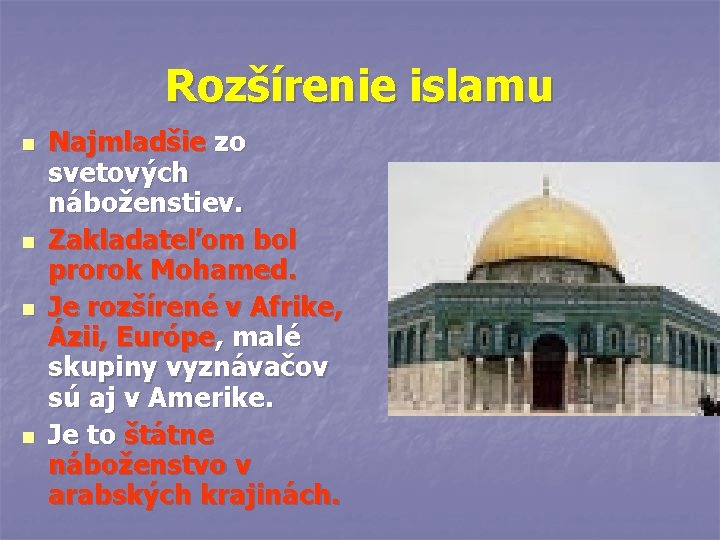 Rozšírenie islamu

- Najmladšie zo svetových náboženstiev.
- Zakladateľom bol prorok Mohamed.
- Je rozšírené v Afrike, Ázii, Európe, malé skupiny vyznávačov sú aj v Amerike.
- Je to štátne náboženstvo v arabských krajinách.